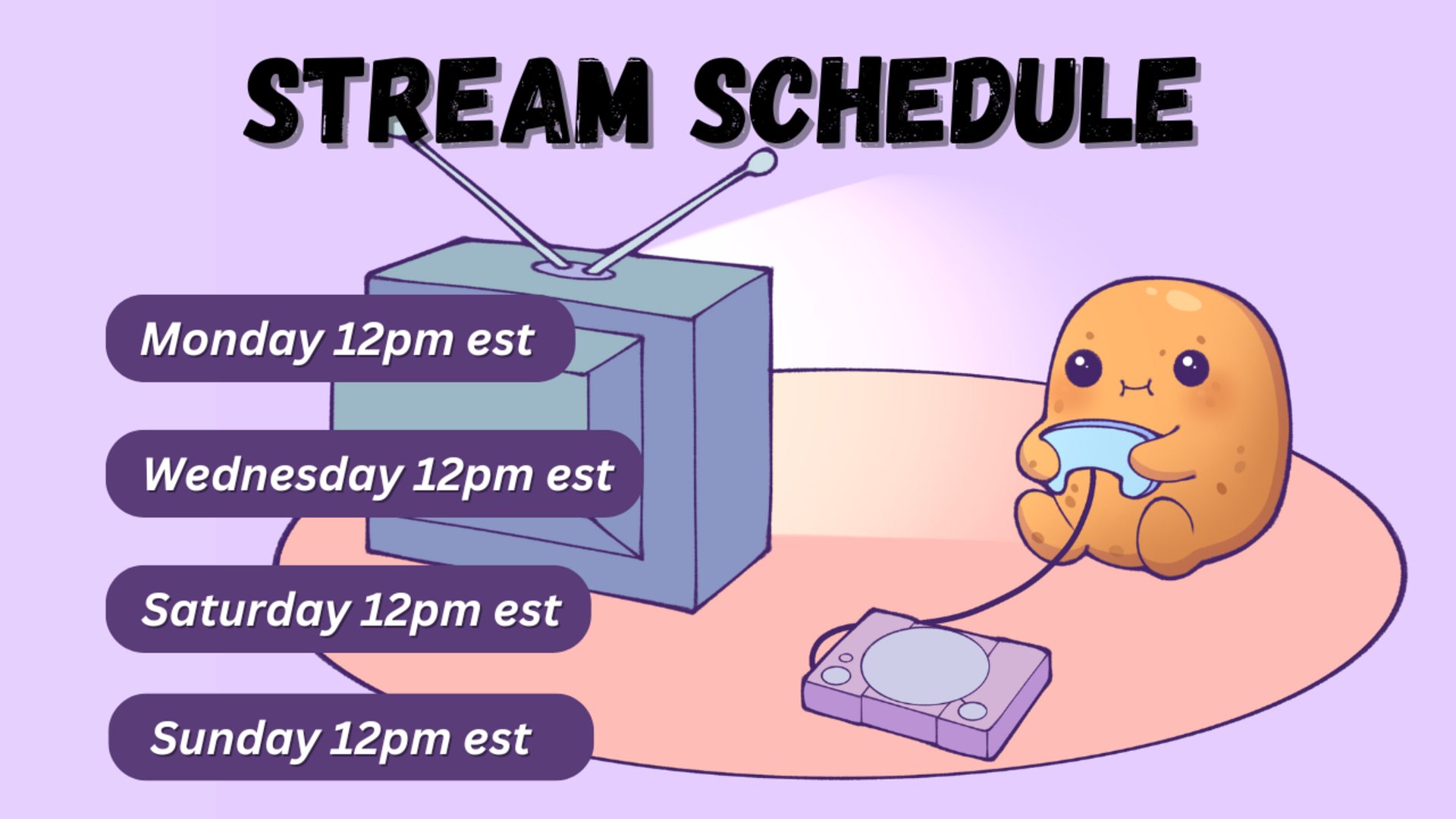 STREAM SCHEDULE

Monday 12pm est

Wednesday 12pm est

Saturday 12pm est

Sunday 12pm est